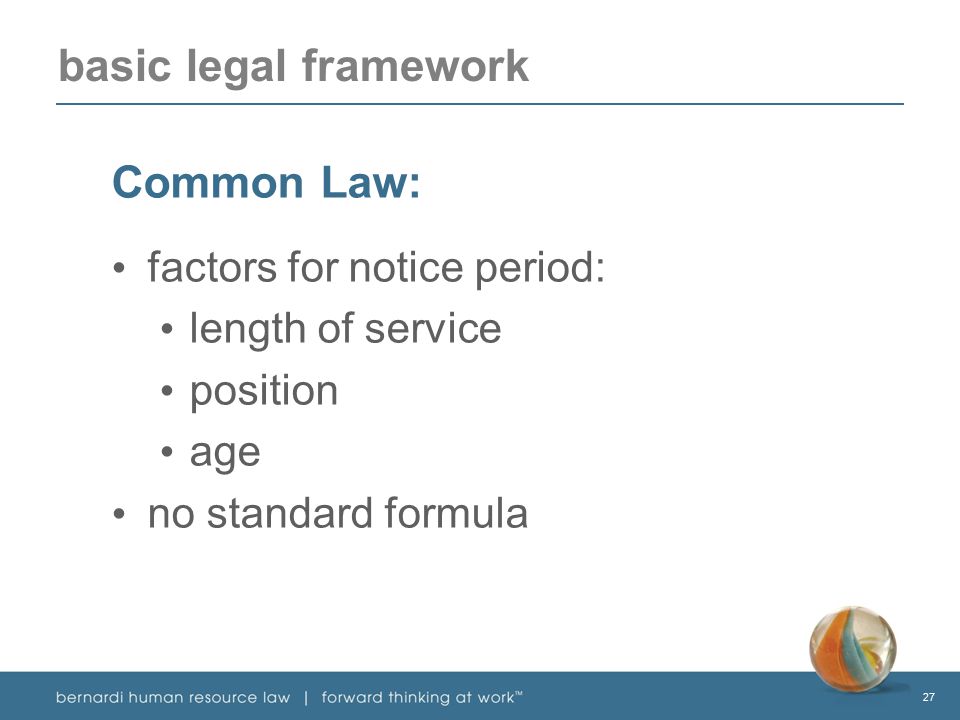 basic legal framework

Common Law:

• factors for notice period:
  • length of service
  • position
  • age
• no standard formula

bernardi human resource law | forward thinking at work™

27